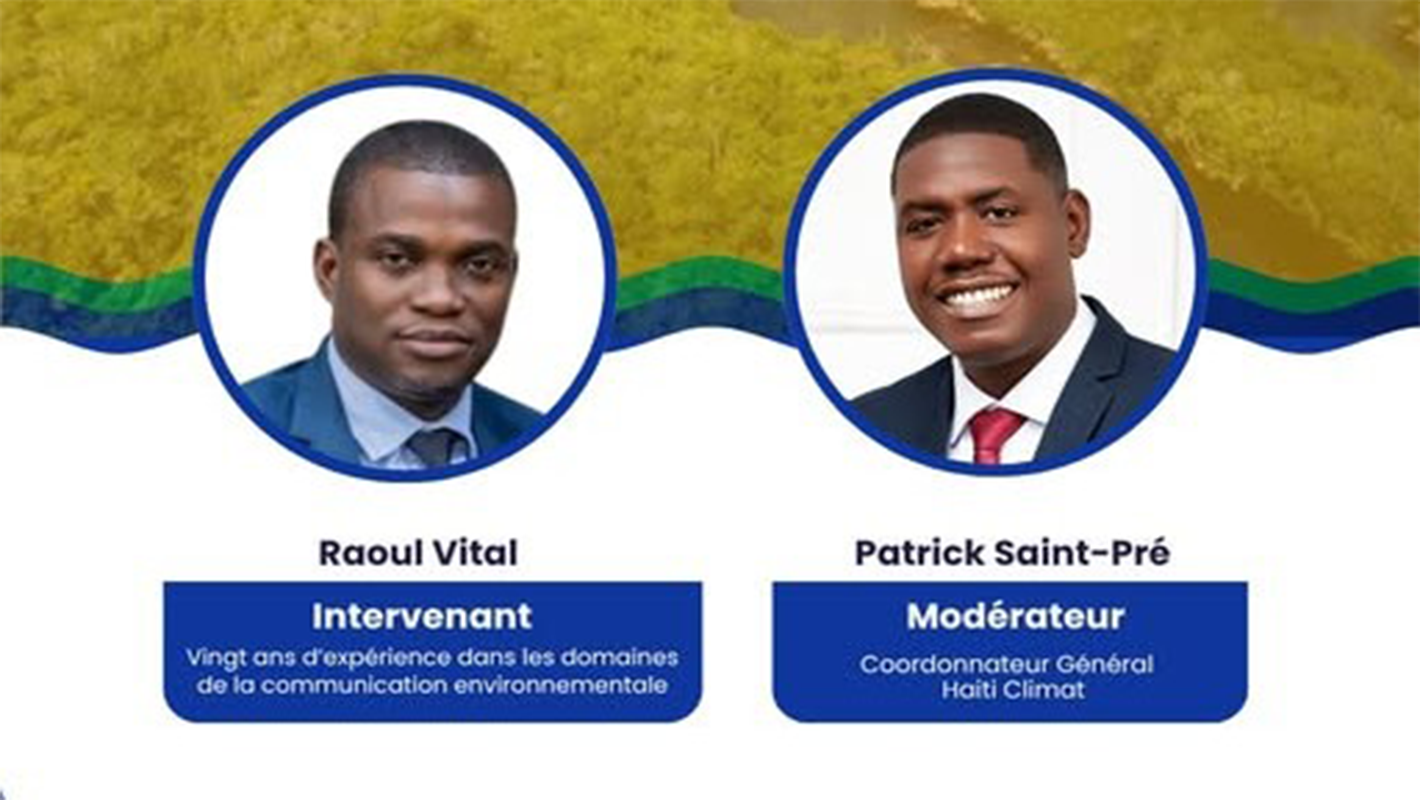 Raoul Vital

Intervenant

Vingt ans d'expérience dans les domaines de la communication environnementale

Patrick Saint-Pré

Modérateur

Coordonnateur Général
Haiti Climat